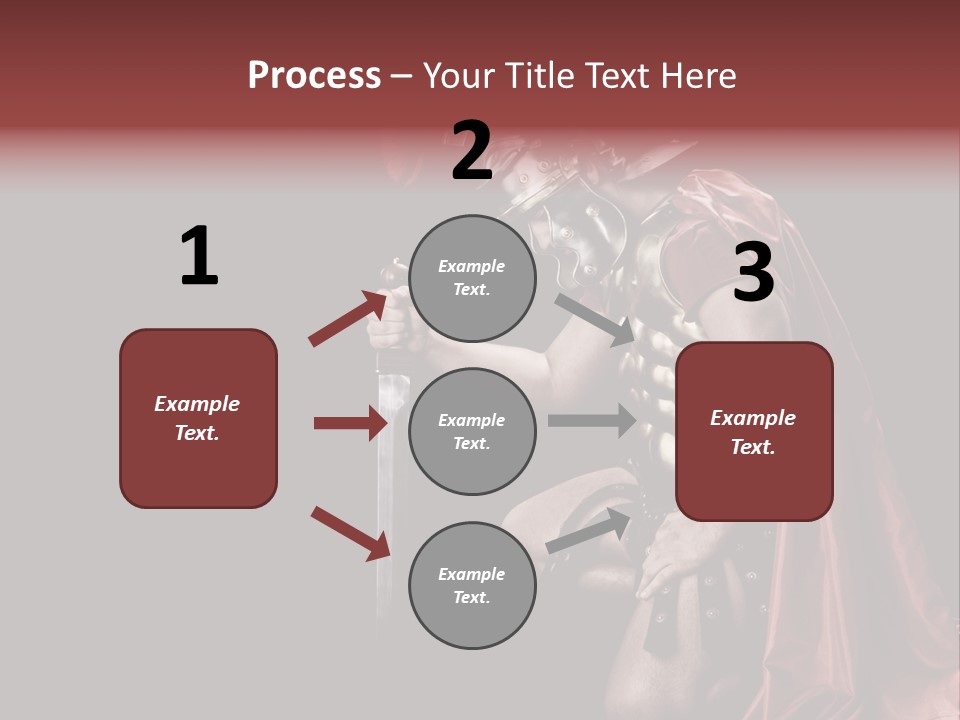 Process – Your Title Text Here

1

Example Text.

2

Example Text.

Example Text.

Example Text.

3

Example Text.